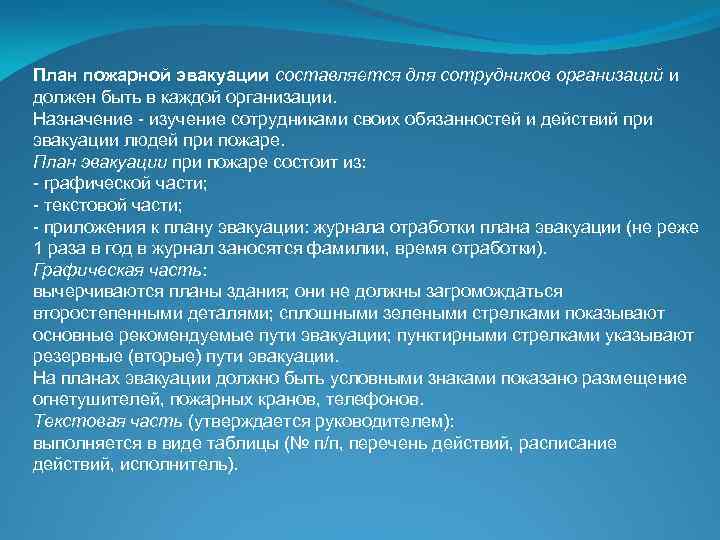 План пожарной эвакуации составляется для сотрудников организаций и должен быть в каждой организации.
Назначение - изучение сотрудниками своих обязанностей и действий при эвакуации людей при пожаре.
План эвакуации при пожаре состоит из:
- графической части;
- текстовой части;
- приложения к плану эвакуации: журнала отработки плана эвакуации (не реже 1 раза в год в журнал заносятся фамилии, время отработки).
Графическая часть:
вычерчиваются планы здания; они не должны загромождаться второстепенными деталями; сплошными зелеными стрелками показывают основные рекомендуемые пути эвакуации; пунктирными стрелками указывают резервные (вторые) пути эвакуации.
На планах эвакуации должно быть условными знаками показано размещение огнетушителей, пожарных кранов, телефонов.
Текстовая часть (утверждается руководителем):
выполняется в виде таблицы (№ п/п, перечень действий, расписание действий, исполнитель).